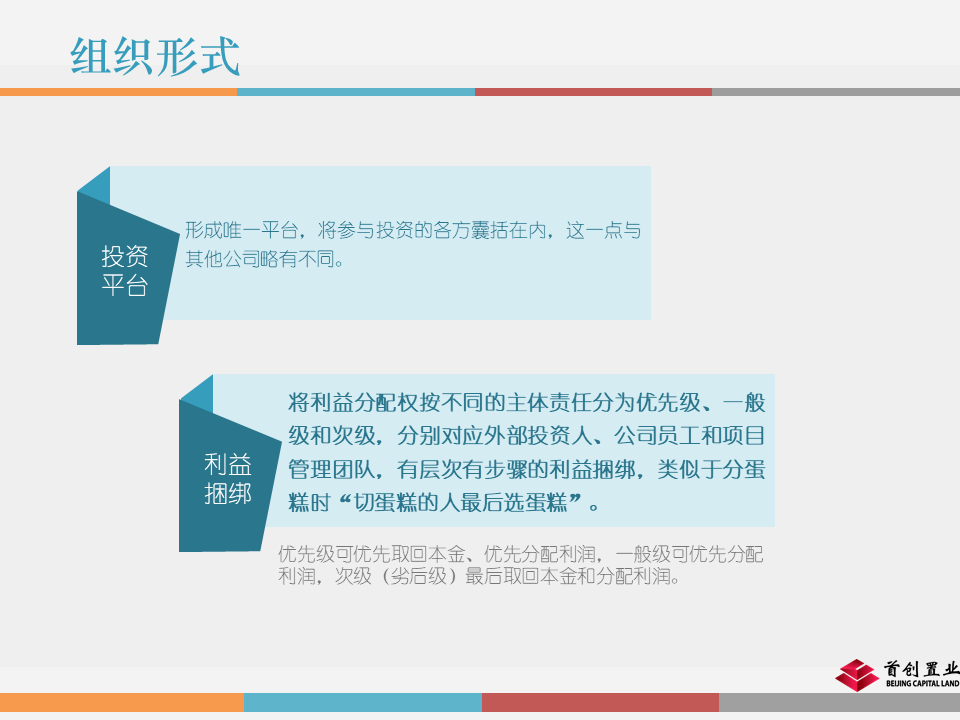 组织形式

投资平台

形成唯一平台，将参与投资的各方囊括在内，这一点与其他公司略有不同。

利益捆绑

将利益分配权按不同的主体责任分为优先级、一般级和次级，分别对应外部投资人、公司员工和项目管理团队，有层次有步骤的利益捆绑，类似于分蛋糕时“切蛋糕的人最后选蛋糕”。

优先级可优先取回本金、优先分配利润，一般级可优先分配利润，次级（劣后级）最后取回本金和分配利润。

首创置业
BEIJING CAPITAL LAND